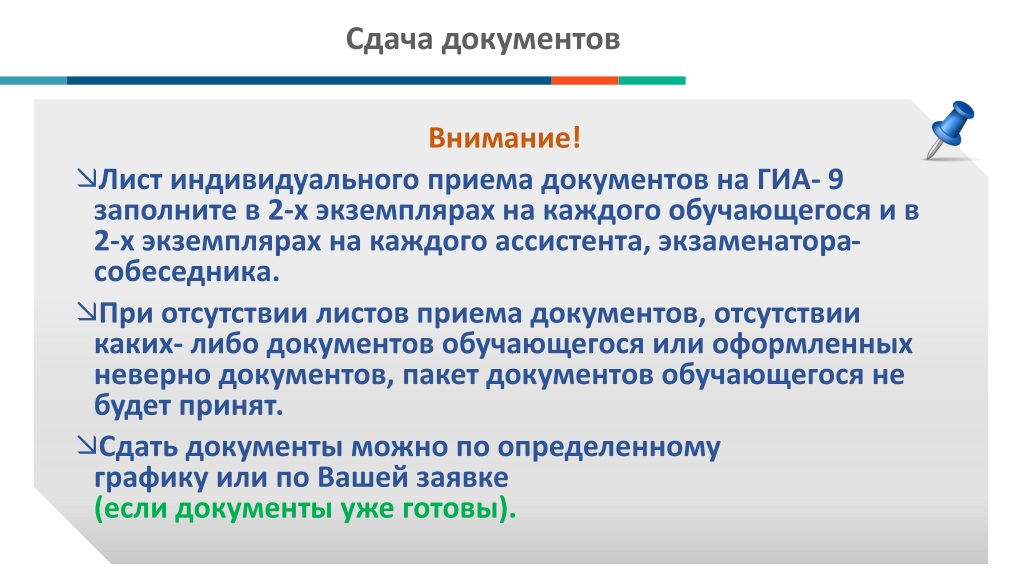 Сдача документов

Внимание!

Лист индивидуального приема документов на ГИА- 9 заполните в 2-х экземплярах на каждого обучающегося и в 2-х экземплярах на каждого ассистента, экзаменатора-собеседника.

При отсутствии листов приема документов, отсутствии каких- либо документов обучающегося или оформленных неверно документов, пакет документов обучающегося не будет принят.

Сдать документы можно по определенному графику или по Вашей заявке (если документы уже готовы).